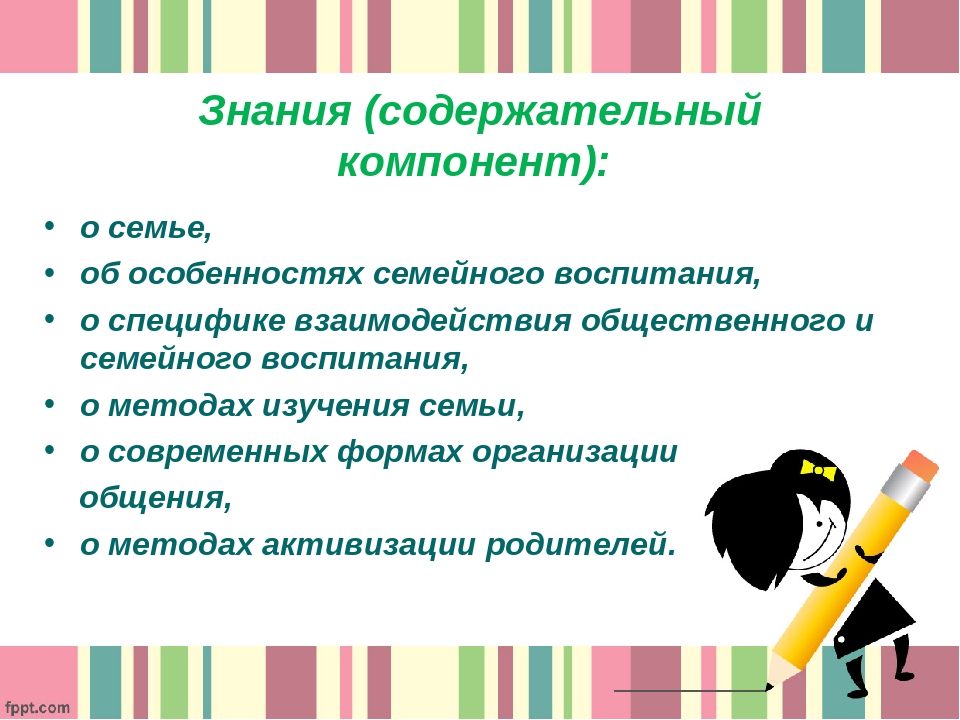 Знания (содержательный компонент):

• о семье,
• об особенностях семейного воспитания,
• о специфике взаимодействия общественного и семейного воспитания,
• о методах изучения семьи,
• о современных формах организации общения,
• о методах активизации родителей.

fppt.com